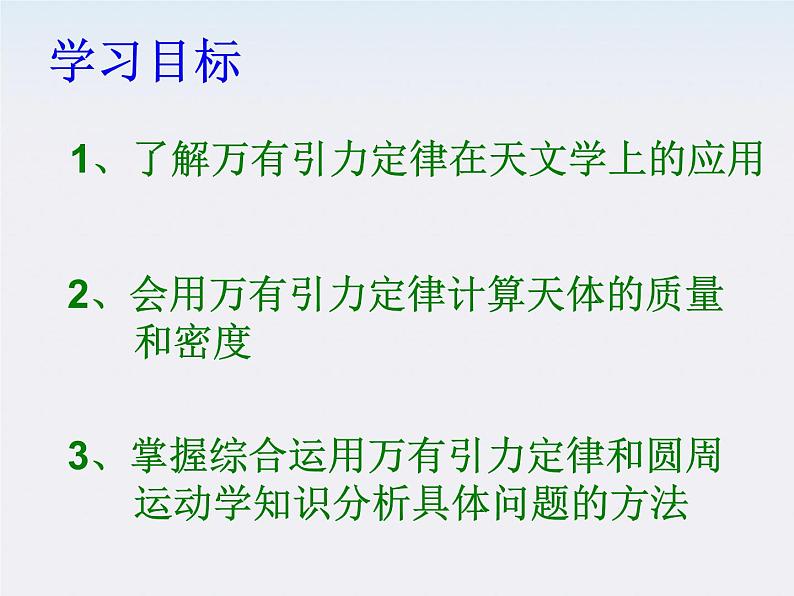 学习目标

1、了解万有引力定律在天文学上的应用

2、会用万有引力定律计算天体的质量和密度

3、掌握综合运用万有引力定律和圆周运动学知识分析具体问题的方法